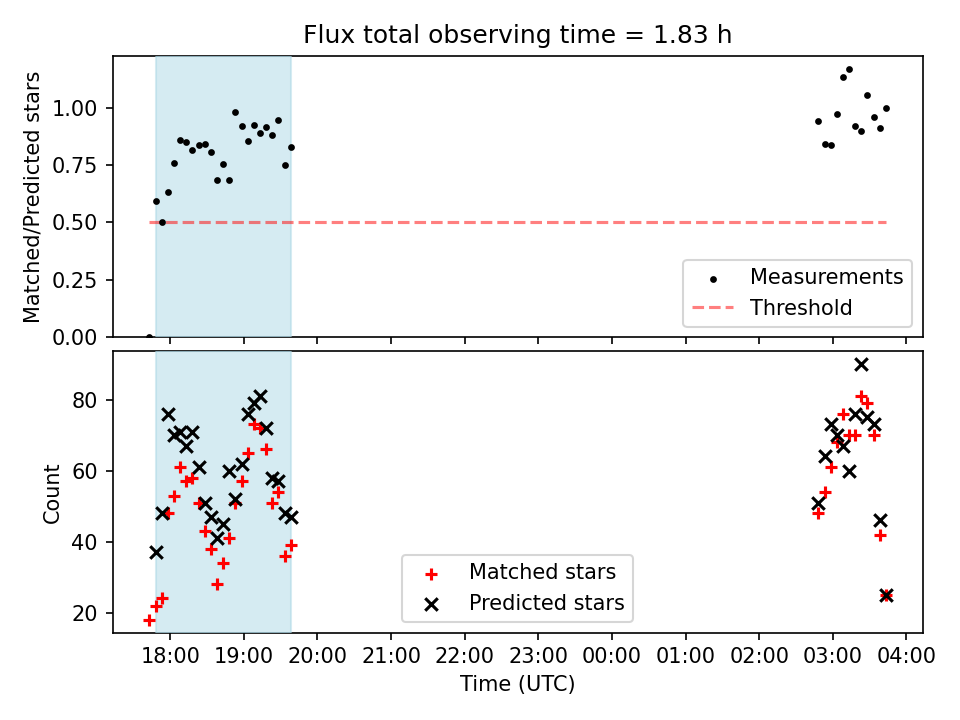 Flux total observing time = 1.83 h

Matched/Predicted stars

1.00
0.75
0.50
0.25
0.00

Measurements
Threshold

Count

80
60
40
20

Matched stars
Predicted stars

18:00 19:00 20:00 21:00 22:00 23:00 00:00 01:00 02:00 03:00 04:00

Time (UTC)